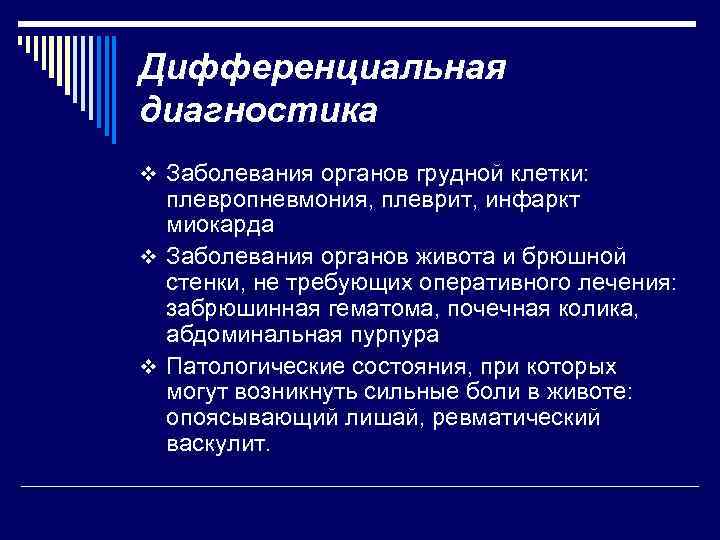 Дифференциальная диагностика

❖ Заболевания органов грудной клетки: плевропневмония, плеврит, инфаркт миокарда

❖ Заболевания органов живота и брюшной стенки, не требующих оперативного лечения: забрюшинная гематома, почечная колика, абдоминальная пурпура

❖ Патологические состояния, при которых могут возникнуть сильные боли в животе: опоясывающий лишай, ревматический васкулит.